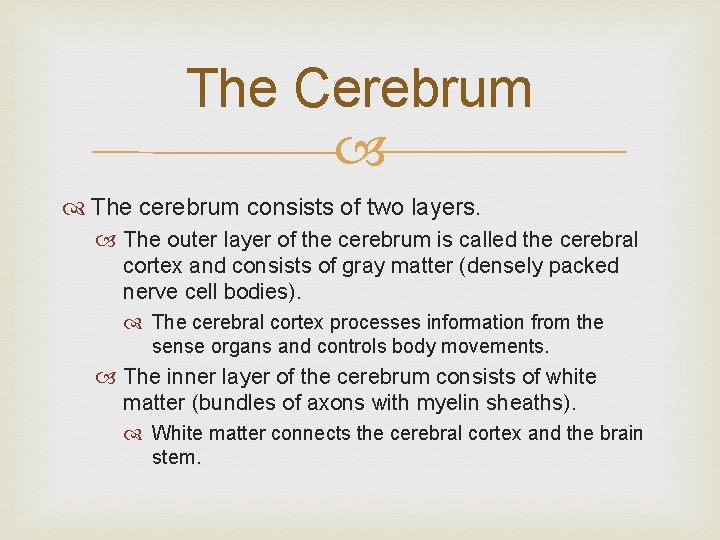 The Cerebrum

The cerebrum consists of two layers.

The outer layer of the cerebrum is called the cerebral cortex and consists of gray matter (densely packed nerve cell bodies).

The cerebral cortex processes information from the sense organs and controls body movements.

The inner layer of the cerebrum consists of white matter (bundles of axons with myelin sheaths).

White matter connects the cerebral cortex and the brain stem.